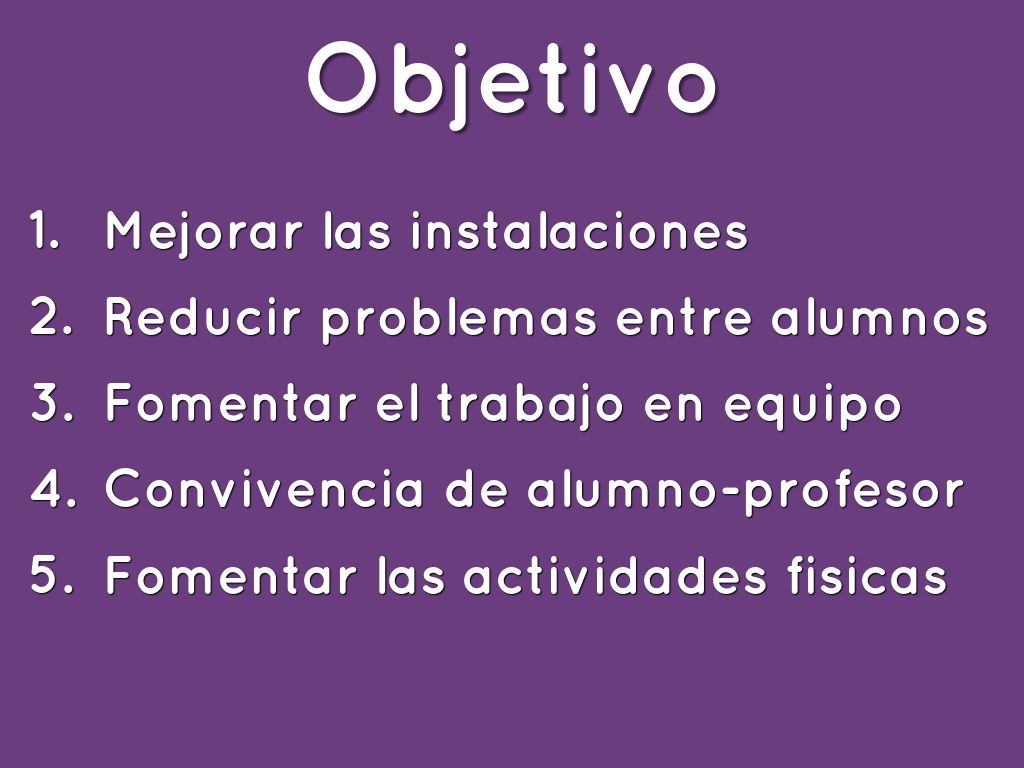 Objetivo

1. Mejorar las instalaciones
2. Reducir problemas entre alumnos
3. Fomentar el trabajo en equipo
4. Convivencia de alumno-profesor
5. Fomentar las actividades fisicas